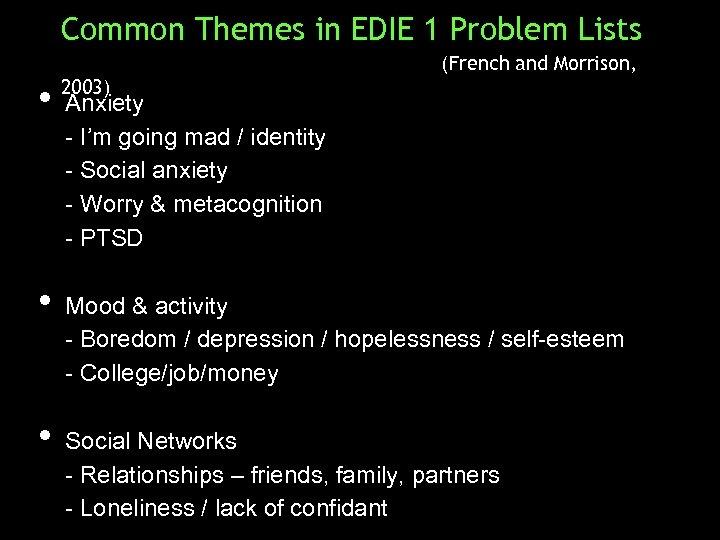 Common Themes in EDIE 1 Problem Lists

(French and Morrison, 2003)

• Anxiety
- I'm going mad / identity
- Social anxiety
- Worry & metacognition
- PTSD

• Mood & activity
- Boredom / depression / hopelessness / self-esteem
- College/job/money

• Social Networks
- Relationships – friends, family, partners
- Loneliness / lack of confidant